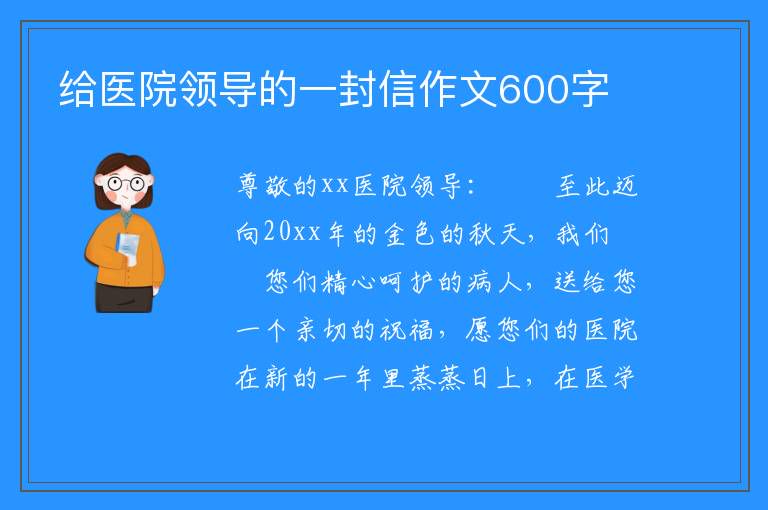 给医院领导的一封信作文600字

尊敬的xx医院领导：　　至此迈向20xx年的金色的秋天，我们　　您们精心呵护的病人，送给您一个亲切的祝福，愿您们的医院在新的一年里蒸蒸日上，在医学